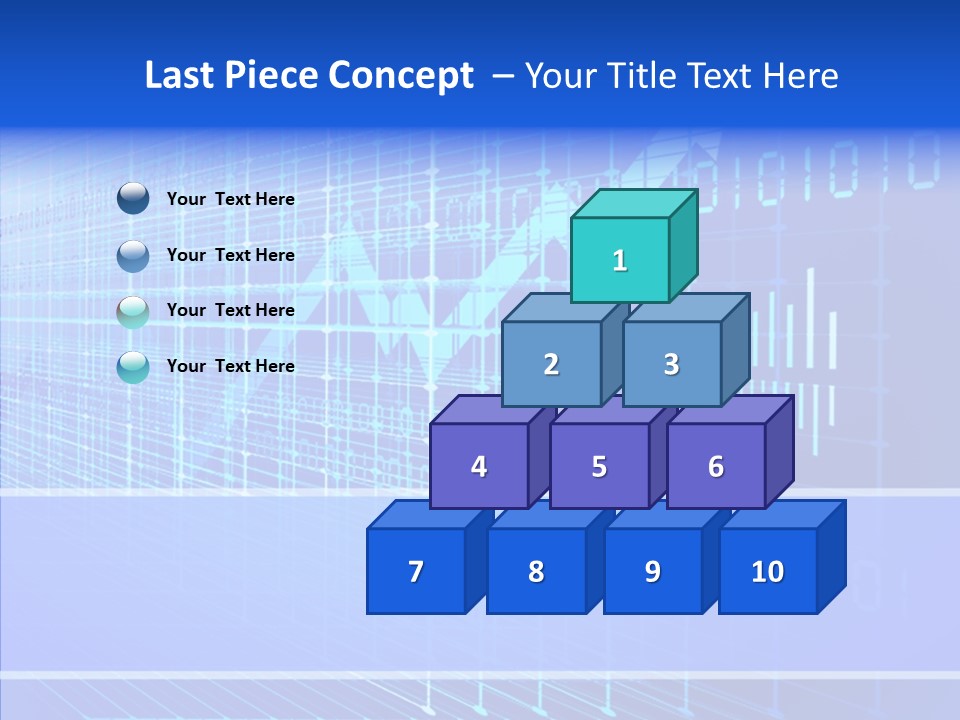 Last Piece Concept – Your Title Text Here

Your Text Here

Your Text Here

Your Text Here

Your Text Here

1

2

3

4

5

6

7

8

9

10